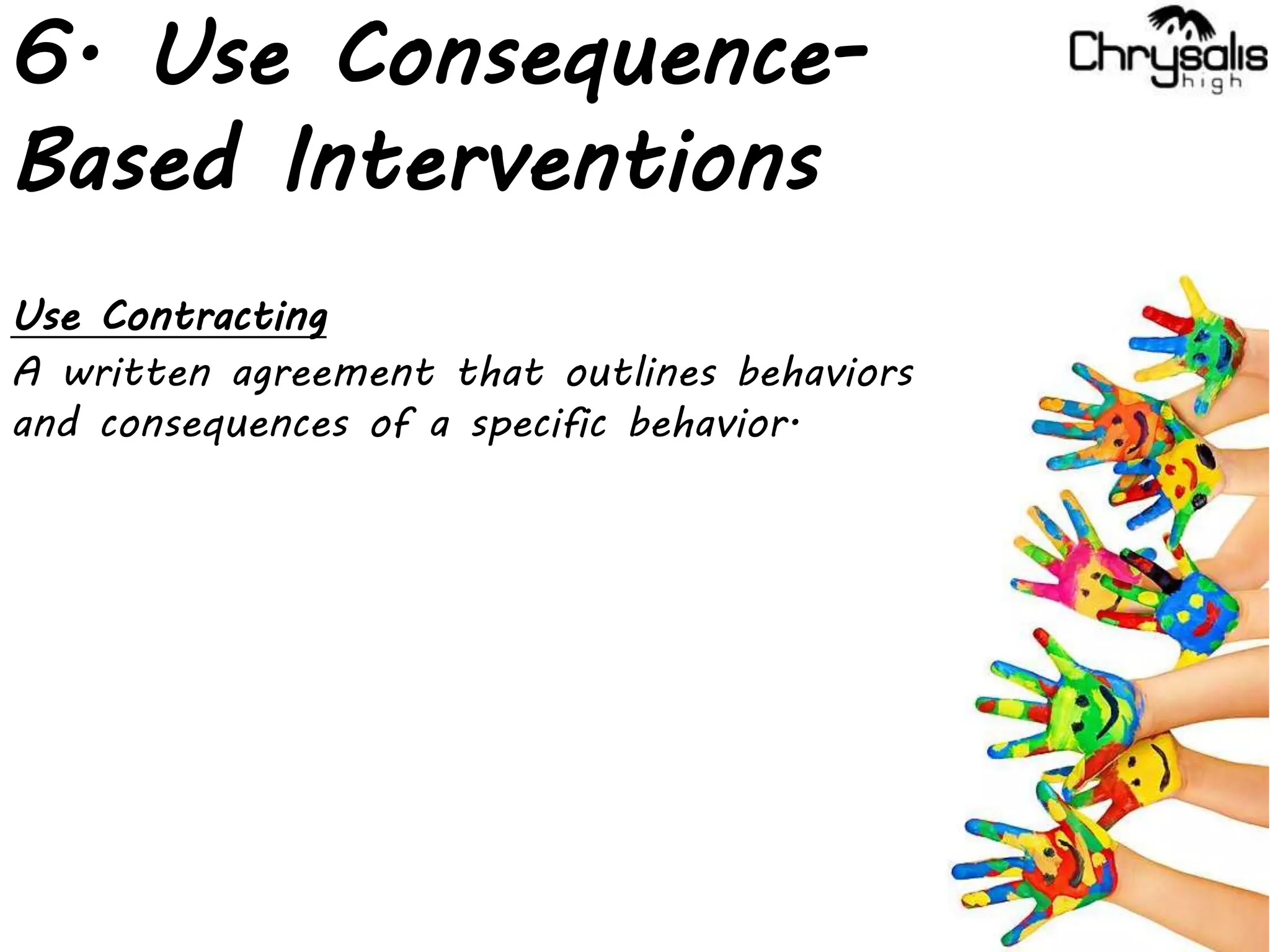 6. Use Consequence-Based Interventions

Chrysalis high

Use Contracting
A written agreement that outlines behaviors and consequences of a specific behavior.